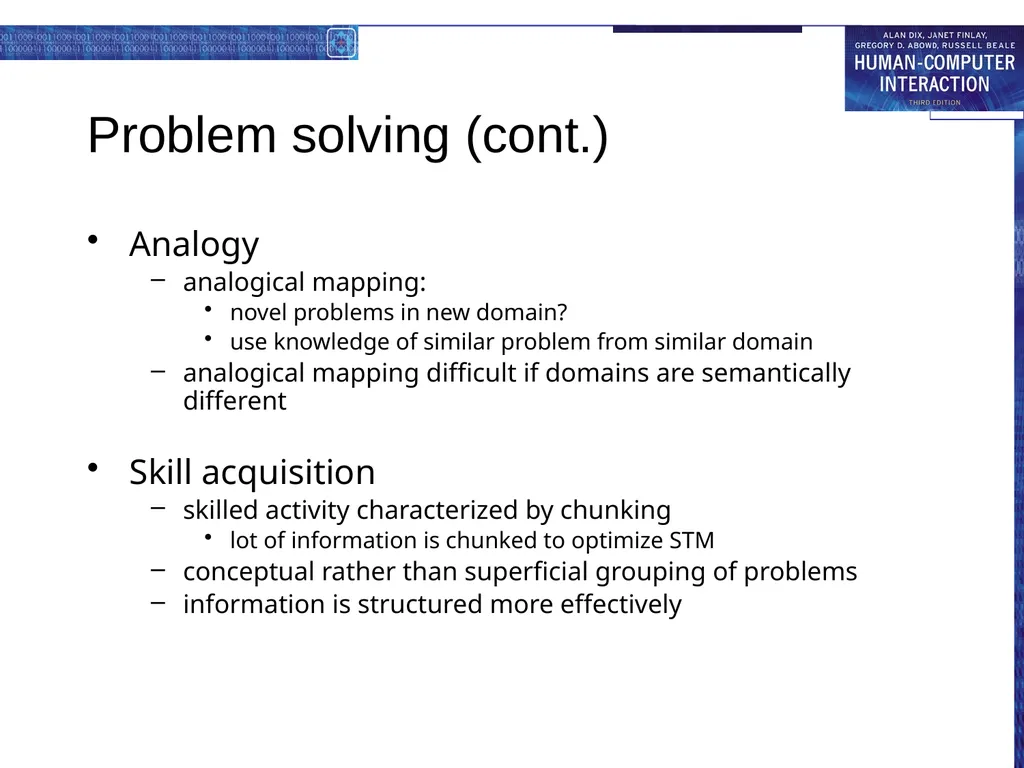 ALAN DIX, JANET FINLAY, GREGORY D. ABOWD, RUSSELL BEALE
HUMAN-COMPUTER INTERACTION
THIRD EDITION

Problem solving (cont.)

• Analogy
– analogical mapping:
• novel problems in new domain?
• use knowledge of similar problem from similar domain
– analogical mapping difficult if domains are semantically different

• Skill acquisition
– skilled activity characterized by chunking
• lot of information is chunked to optimize STM
– conceptual rather than superficial grouping of problems
– information is structured more effectively